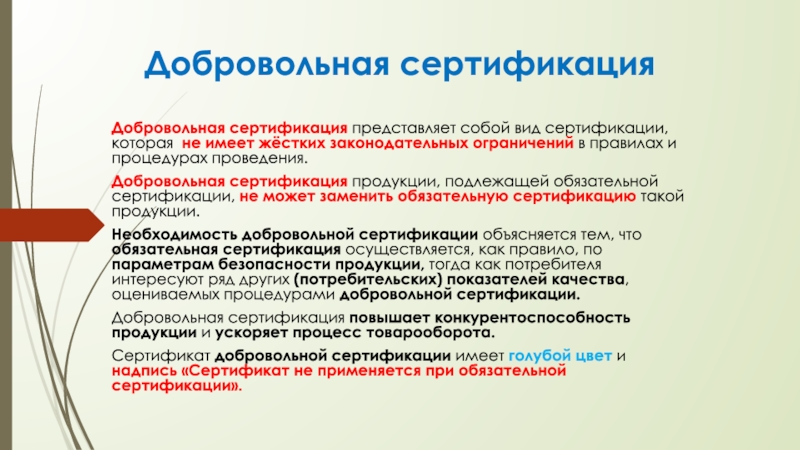 Добровольная сертификация

Добровольная сертификация представляет собой вид сертификации, которая не имеет жёстких законодательных ограничений в правилах и процедурах проведения.

Добровольная сертификация продукции, подлежащей обязательной сертификации, не может заменить обязательную сертификацию такой продукции.

Необходимость добровольной сертификации объясняется тем, что обязательная сертификация осуществляется, как правило, по параметрам безопасности продукции, тогда как потребителя интересуют ряд других (потребительских) показателей качества, оцениваемых процедурами добровольной сертификации.

Добровольная сертификация повышает конкурентоспособность продукции и ускоряет процесс товарооборота.

Сертификат добровольной сертификации имеет голубой цвет и надпись «Сертификат не применяется при обязательной сертификации».